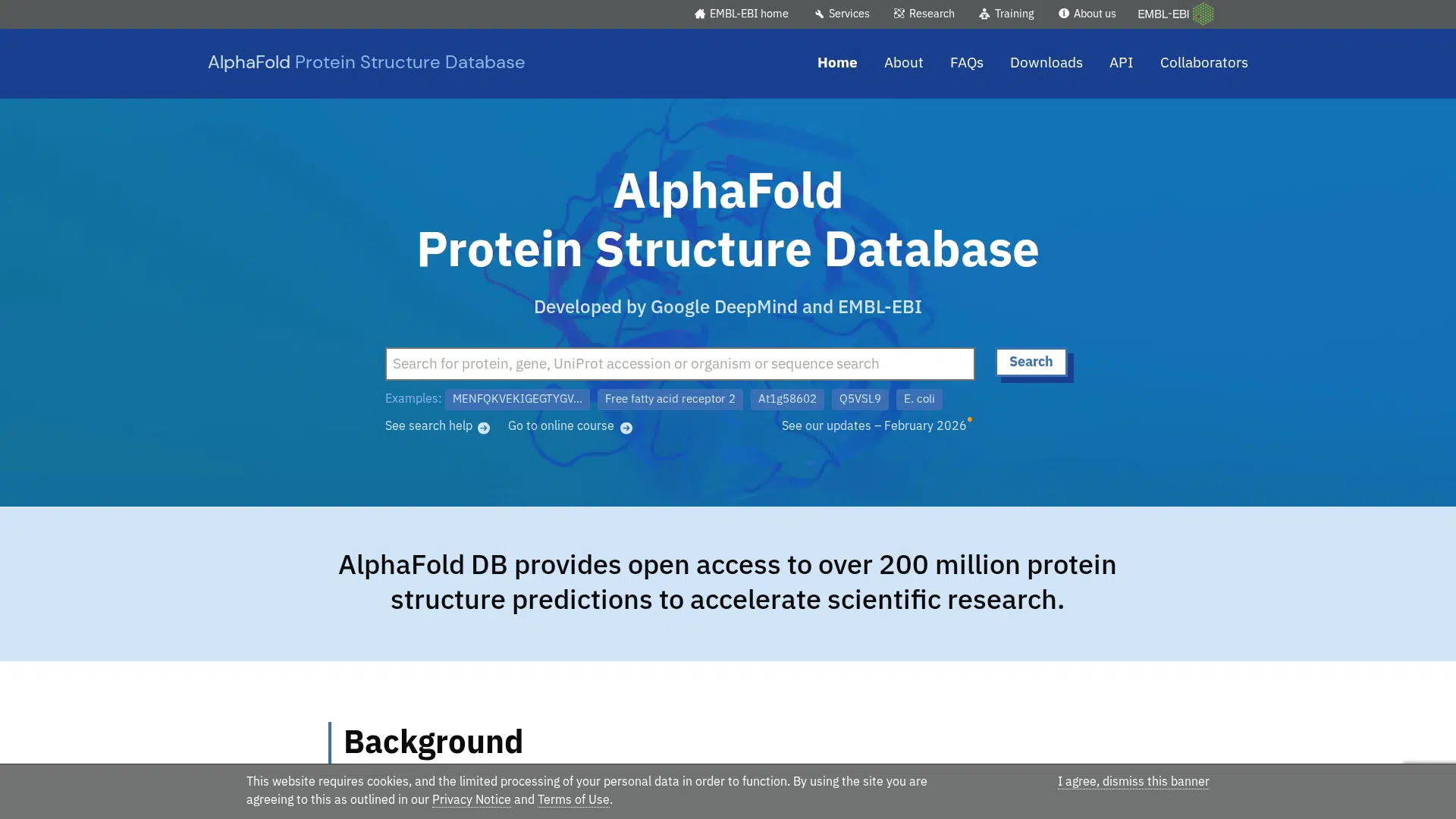 EMBL-EBI home Services Research Training About us EMBL-EBI

AlphaFold Protein Structure Database

Home About FAQs Downloads API Collaborators

AlphaFold
Protein Structure Database

Developed by Google DeepMind and EMBL-EBI

Search for protein, gene, UniProt accession or organism or sequence search

Search

Examples: MENFQKVEKIGEGTYGV... Free fatty acid receptor 2 At1g58602 Q5VSL9 E. coli

See search help Go to online course See our updates – February 2026

AlphaFold DB provides open access to over 200 million protein structure predictions to accelerate scientific research.

Background

This website requires cookies, and the limited processing of your personal data in order to function. By using the site you are agreeing to this as outlined in our Privacy Notice and Terms of Use.

I agree, dismiss this banner